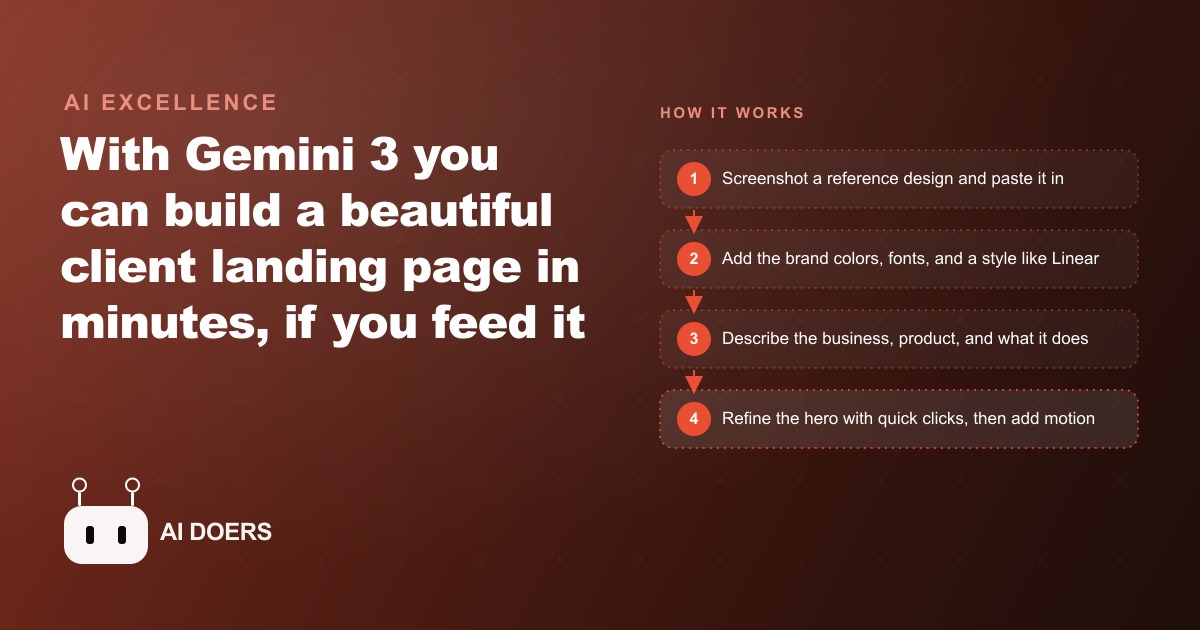 AI EXCELLENCE

With Gemini 3 you can build a beautiful client landing page in minutes, if you feed it

AI DOERS

HOW IT WORKS

1 Screenshot a reference design and paste it in

2 Add the brand colors, fonts, and a style like Linear

3 Describe the business, product, and what it does

4 Refine the hero with quick clicks, then add motion